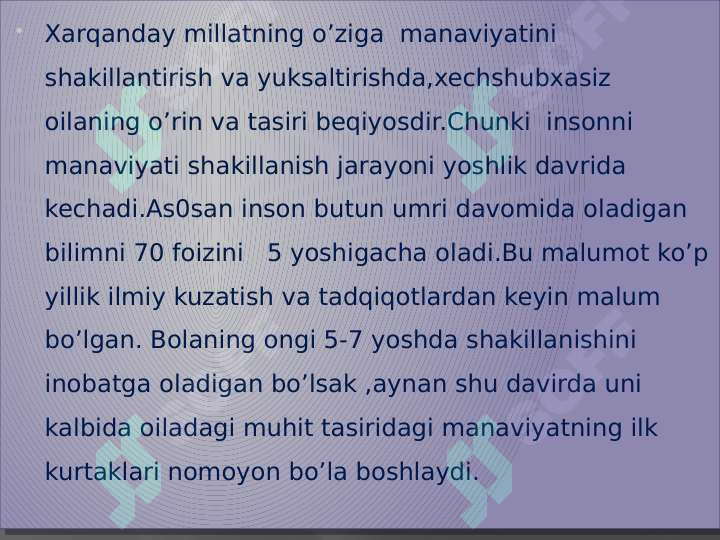 Xarqanday millatning o’ziga manaviyatini shakillantirish va yuksaltirishda,xechshubxasiz oilaning o’rin va tasiri beqiyosdir.Chunki insonni manaviyati shakillanish jarayoni yoshlik davrida kechadi.As0san inson butun umri davomida oladigan bilimni 70 foizini 5 yoshigacha oladi.Bu malumot ko’p yillik ilmiy kuzatish va tadqiqotlardan keyin malum bo’lgan. Bolaning ongi 5-7 yoshda shakillanishini inobatga oladigan bo’lsak ,aynan shu davirda uni kalbida oiladagi muhit tasiridagi manaviyatning ilk kurtaklari nomoyon bo’la boshlaydi.